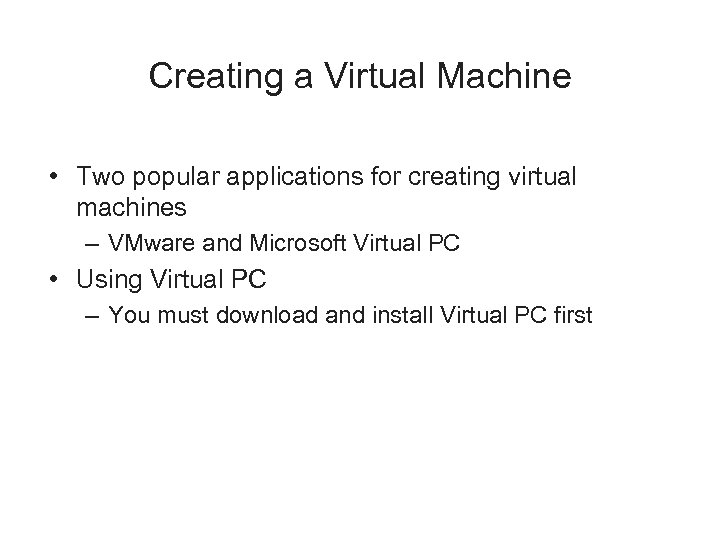 Creating a Virtual Machine

• Two popular applications for creating virtual machines
– VMware and Microsoft Virtual PC
• Using Virtual PC
– You must download and install Virtual PC first